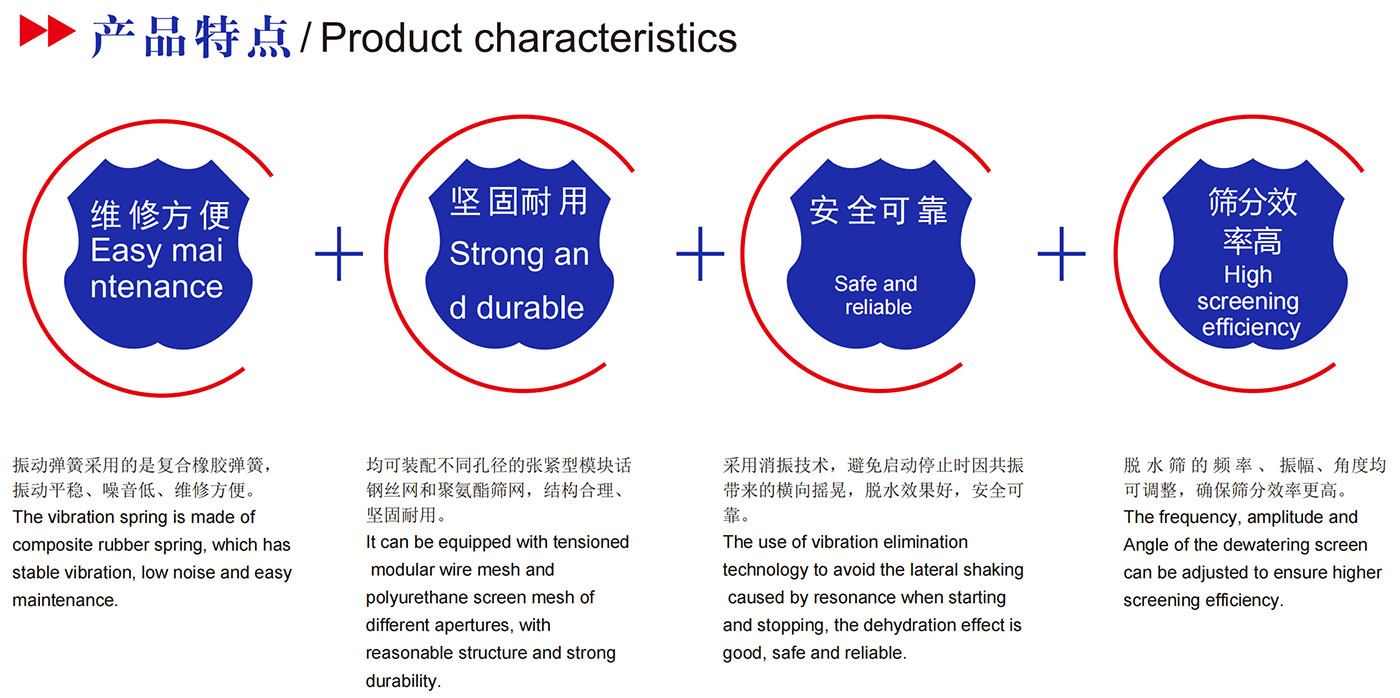 产品特点 / Product characteristics

维修方便
Easy maintenance

+

坚固耐用
Strong and durable

+

安全可靠
Safe and reliable

+

筛分效率高
High screening efficiency

振动弹簧采用的是复合橡胶弹簧，振动平稳、噪音低、维修方便。
The vibration spring is made of composite rubber spring, which has stable vibration, low noise and easy maintenance.

均可装配不同孔径的张紧型模块话钢丝网和聚氨酯筛网，结构合理、坚固耐用。
It can be equipped with tensioned modular wire mesh and polyurethane screen mesh of different apertures, with reasonable structure and strong durability.

采用消振技术，避免启动停止时因共振带来的横向摇晃，脱水效果好，安全可靠。
The use of vibration elimination technology to avoid the lateral shaking caused by resonance when starting and stopping, the dehydration effect is good, safe and reliable.

脱水筛的频率、振幅、角度均可调整，确保筛分效率更高。
The frequency, amplitude and Angle of the dewatering screen can be adjusted to ensure higher screening efficiency.